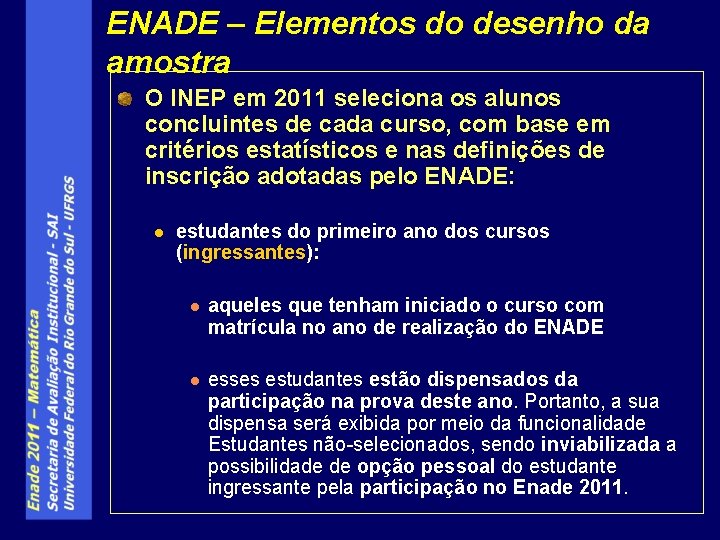 ENADE – Elementos do desenho da amostra

O INEP em 2011 seleciona os alunos concluintes de cada curso, com base em critérios estatísticos e nas definições de inscrição adotadas pelo ENADE:

estudantes do primeiro ano dos cursos (ingressantes):

aqueles que tenham iniciado o curso com matrícula no ano de realização do ENADE

esses estudantes estão dispensados da participação na prova deste ano. Portanto, a sua dispensa será exibida por meio da funcionalidade Estudantes não-selecionados, sendo inviabilizada a possibilidade de opção pessoal do estudante ingressante pela participação no Enade 2011.

Enade 2011 – Matemática
Secretaria de Avaliação Institucional - SAI
Universidade Federal do Rio Grande do Sul - UFRGS